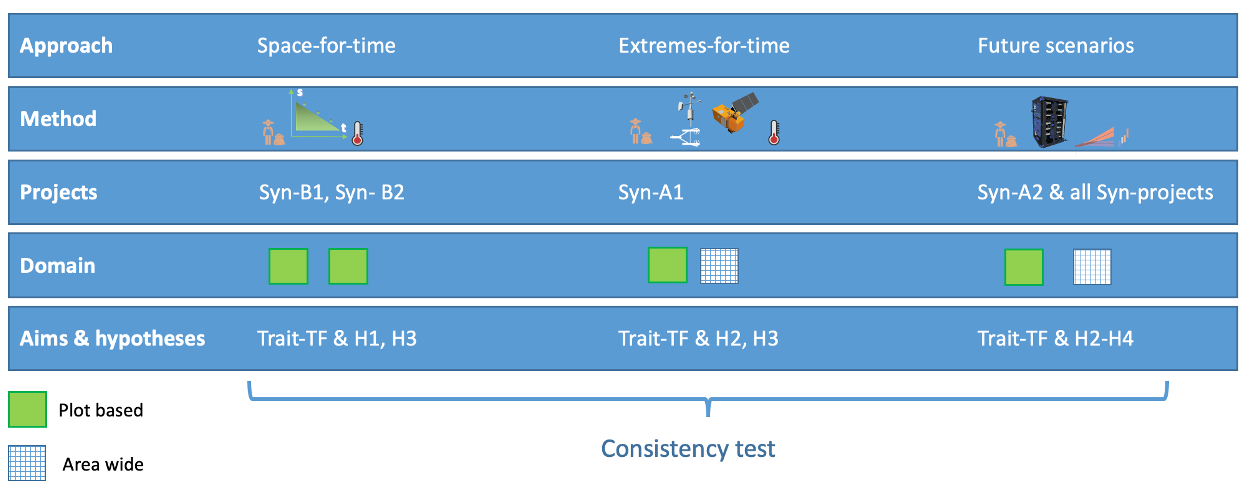 | Approach | Space-for-time | Extremes-for-time | Future scenarios |
|---|---|---|---|
| Method | s t | | |
| Projects | Syn-B1, Syn- B2 | Syn-A1 | Syn-A2 & all Syn-projects |
| Domain | | | |
| Aims & hypotheses | Trait-TF & H1, H3 | Trait-TF & H2, H3 | Trait-TF & H2-H4 |

Plot based

Area wide

Consistency test